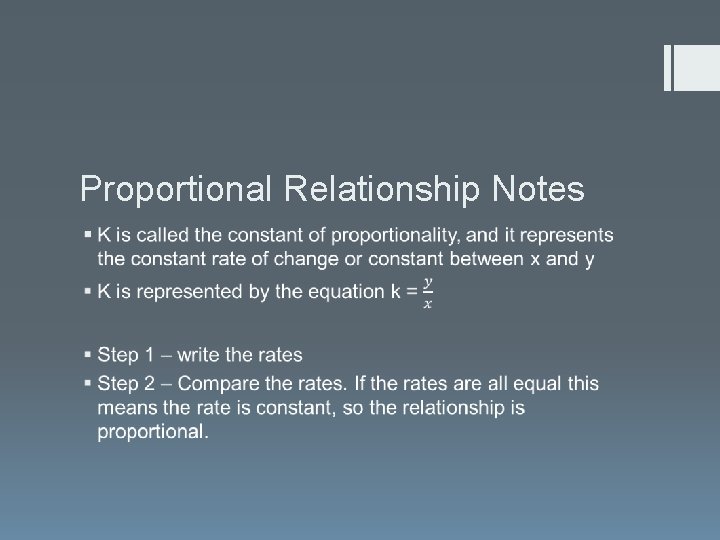 Proportional Relationship Notes

▪ K is called the constant of proportionality, and it represents the constant rate of change or constant between x and y

▪ K is represented by the equation k = $\frac{y}{x}$

▪ Step 1 – write the rates

▪ Step 2 – Compare the rates. If the rates are all equal this means the rate is constant, so the relationship is proportional.